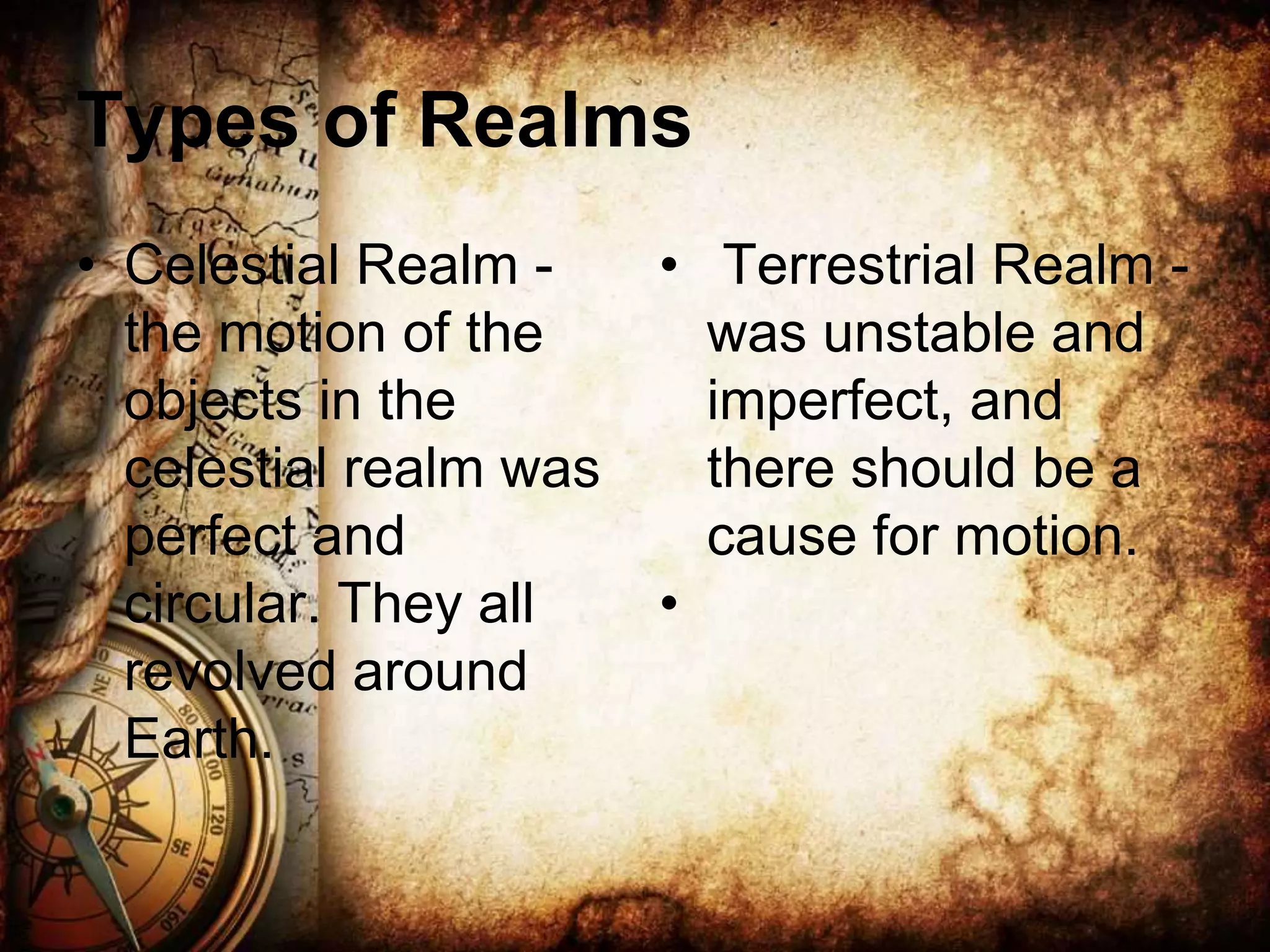 Types of Realms

• Celestial Realm - the motion of the objects in the celestial realm was perfect and circular. They all revolved around Earth.

• Terrestrial Realm - was unstable and imperfect, and there should be a cause for motion.

•